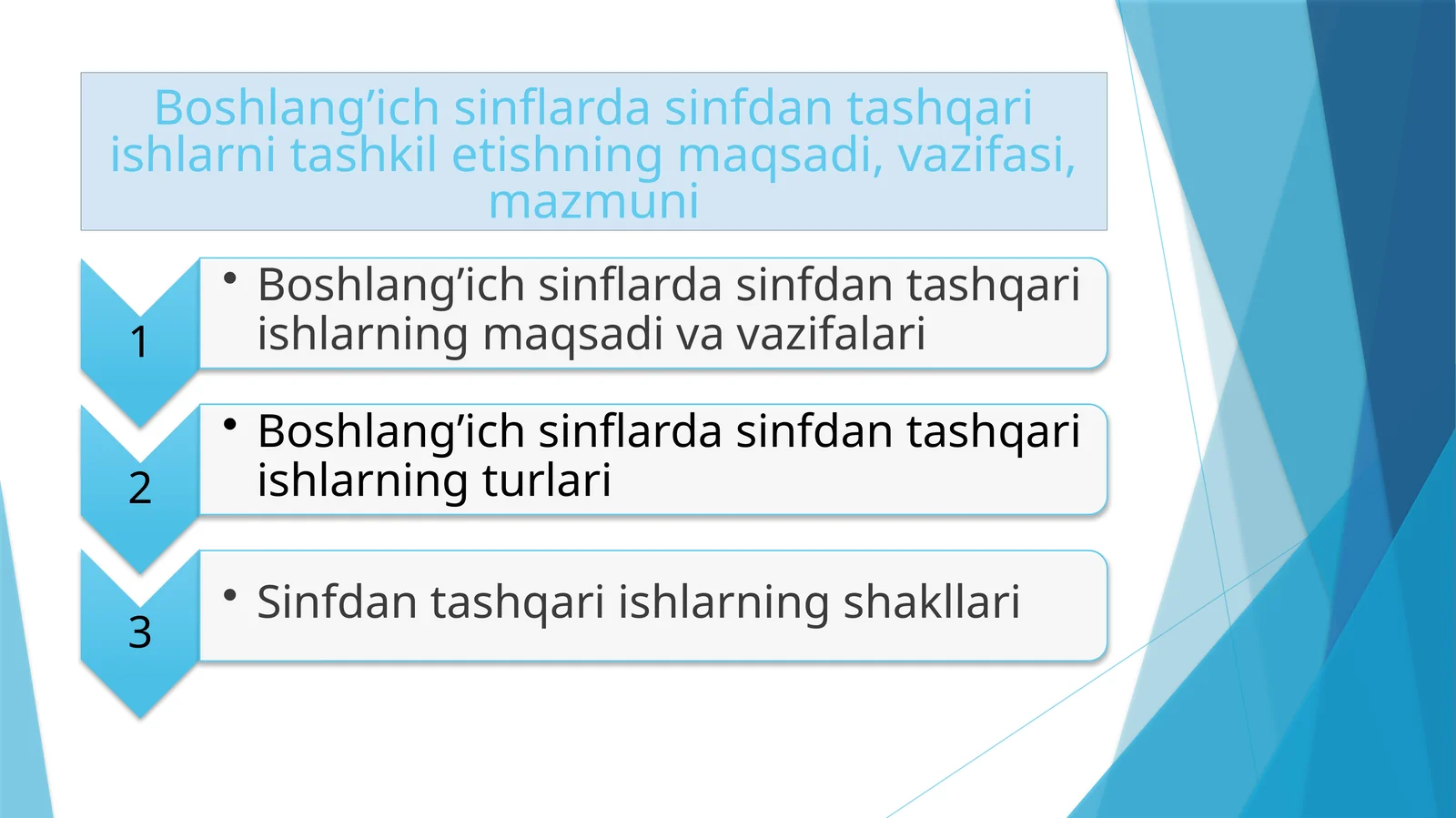 Boshlang’ich sinflarda sinfdan tashqari ishlarni tashkil etishning maqsadi, vazifasi, mazmuni

1

• Boshlang’ich sinflarda sinfdan tashqari ishlarning maqsadi va vazifalari

2

• Boshlang’ich sinflarda sinfdan tashqari ishlarning turlari

3

• Sinfdan tashqari ishlarning shakllari